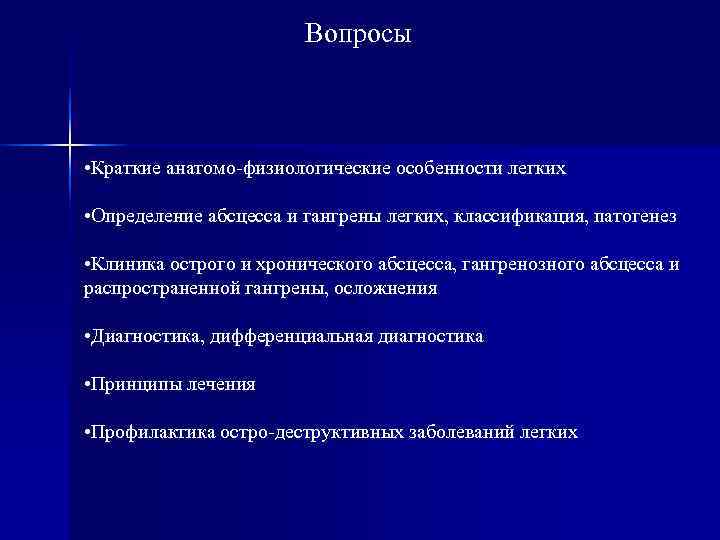 Вопросы

•Краткие анатомо-физиологические особенности легких

•Определение абсцесса и гангрены легких, классификация, патогенез

•Клиника острого и хронического абсцесса, гангренозного абсцесса и распространенной гангрены, осложнения

•Диагностика, дифференциальная диагностика

•Принципы лечения

•Профилактика остро-деструктивных заболеваний легких